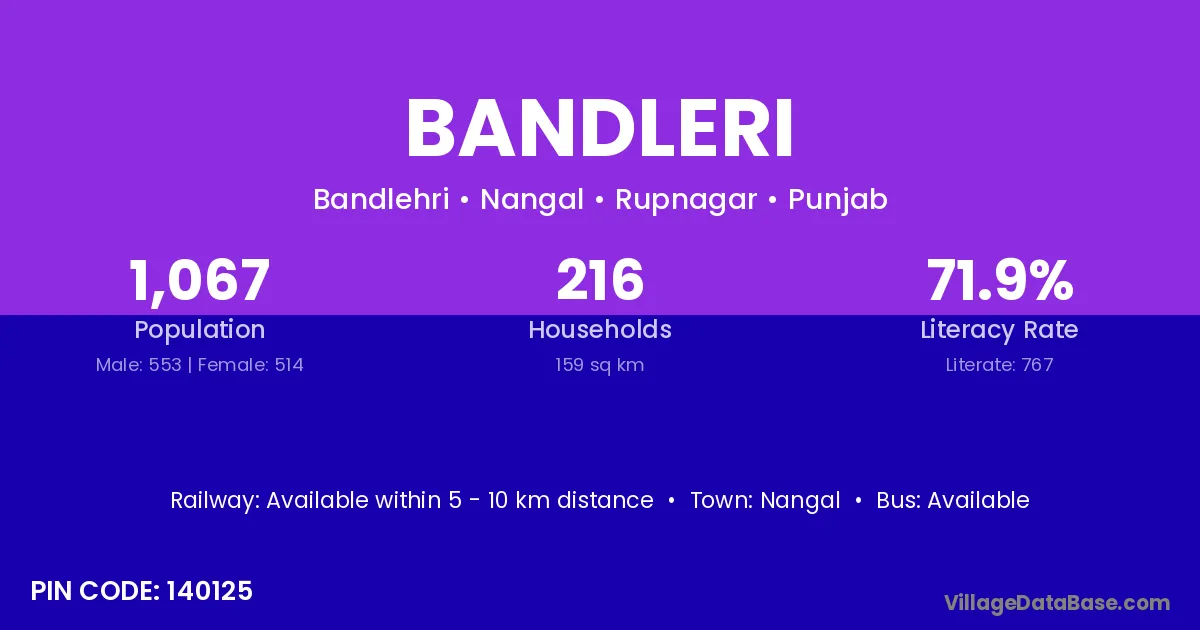 BANDLERI

Bandlehri • Nangal • Rupnagar • Punjab

1,067
Population
Male: 553 | Female: 514

216
Households
159 sq km

71.9%
Literacy Rate
Literate: 767

Railway: Available within 5 - 10 km distance • Town: Nangal • Bus: Available

PIN CODE: 140125

VillageDataBase.com